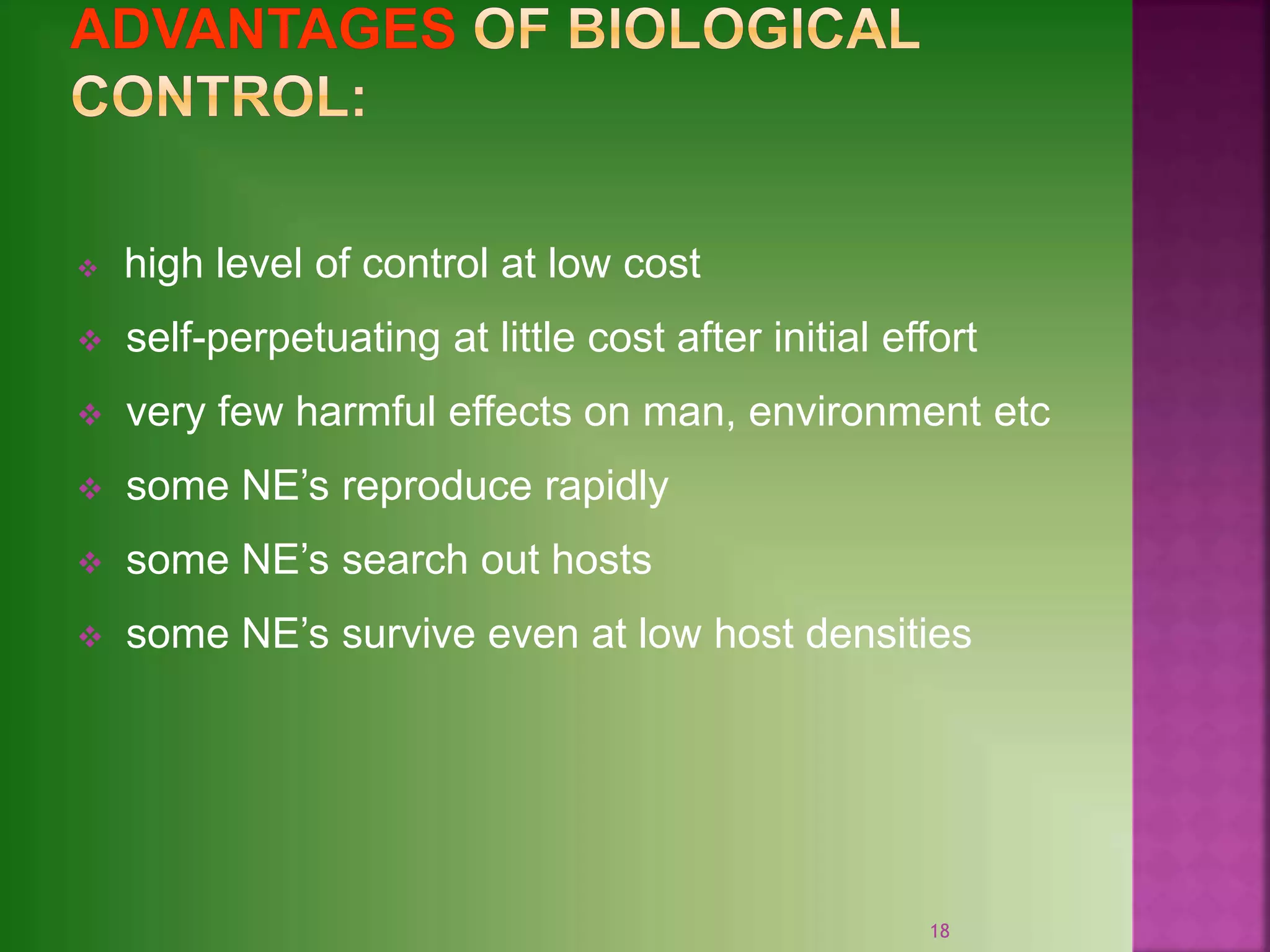 ADVANTAGES OF BIOLOGICAL CONTROL:

❖ high level of control at low cost
❖ self-perpetuating at little cost after initial effort
❖ very few harmful effects on man, environment etc
❖ some NE’s reproduce rapidly
❖ some NE’s search out hosts
❖ some NE’s survive even at low host densities

18